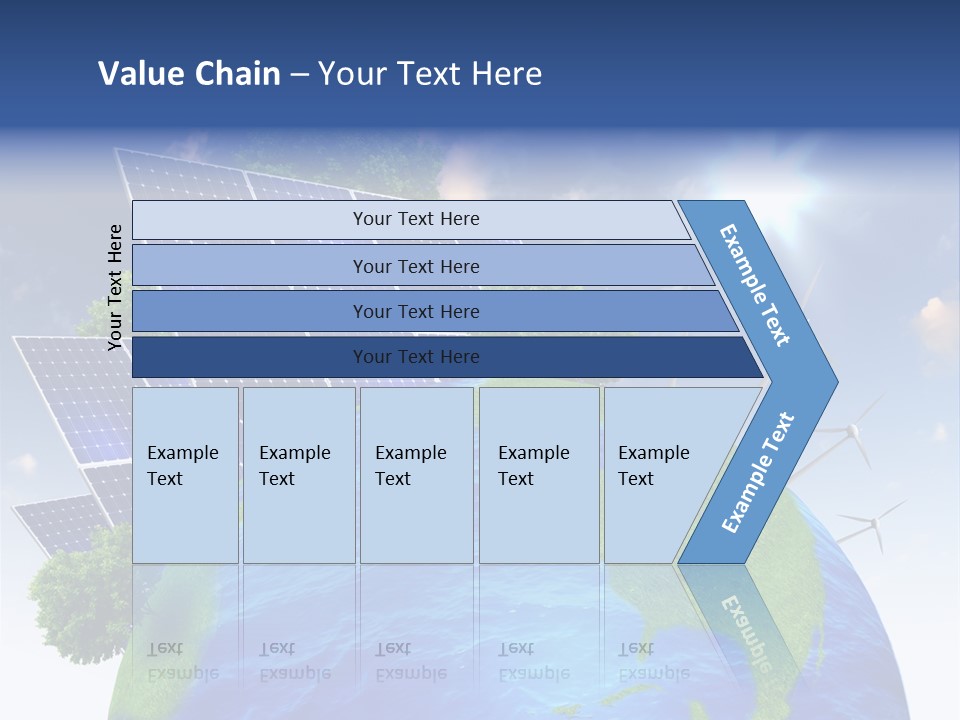 Value Chain – Your Text Here

Your Text Here

Your Text Here

Your Text Here

Your Text Here

Your Text Here

Example Text

Example Text

Example Text

Example Text

Example Text

Example Text

Example Text